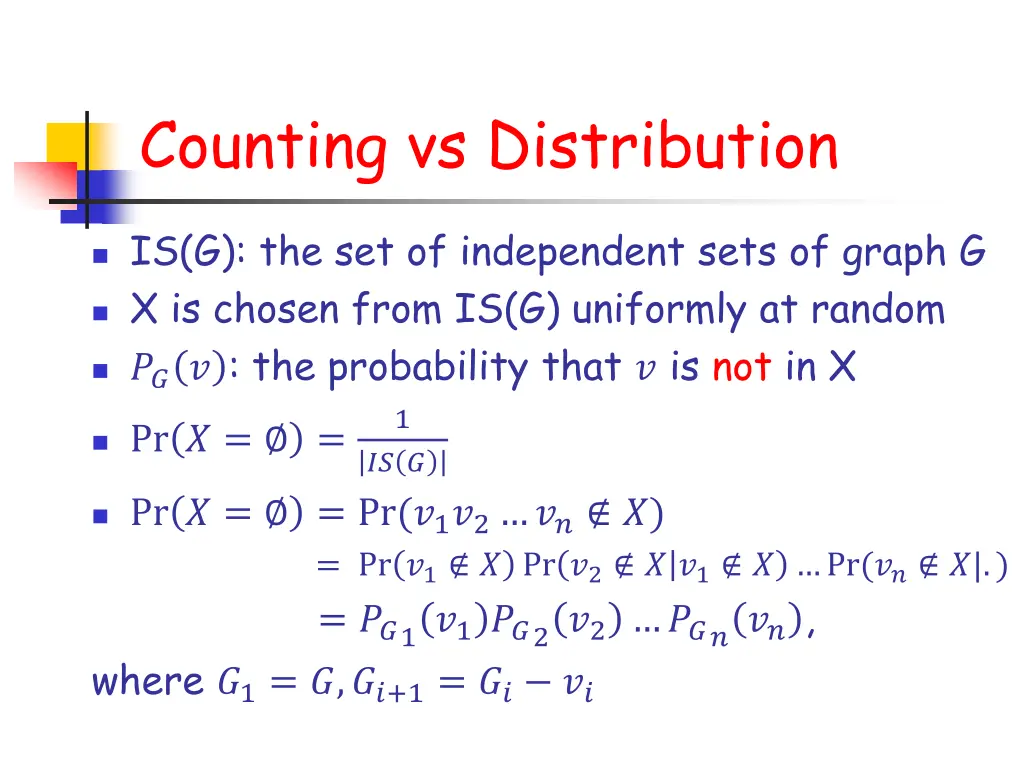 Counting vs Distribution

IS(G): the set of independent sets of graph G

X is chosen from IS(G) uniformly at random

$P_G(v)$: the probability that $v$ is not in X

$\Pr(X = \emptyset) = \frac{1}{|IS(G)|}$

$\Pr(X = \emptyset) = \Pr(v_1 v_2 \dots v_n \notin X)$

$= \Pr(v_1 \notin X) \Pr(v_2 \notin X | v_1 \notin X) \dots \Pr(v_n \notin X | .)$

$= P_{G_1}(v_1) P_{G_2}(v_2) \dots P_{G_n}(v_n),$

where $G_1 = G, G_{i+1} = G_i - v_i$